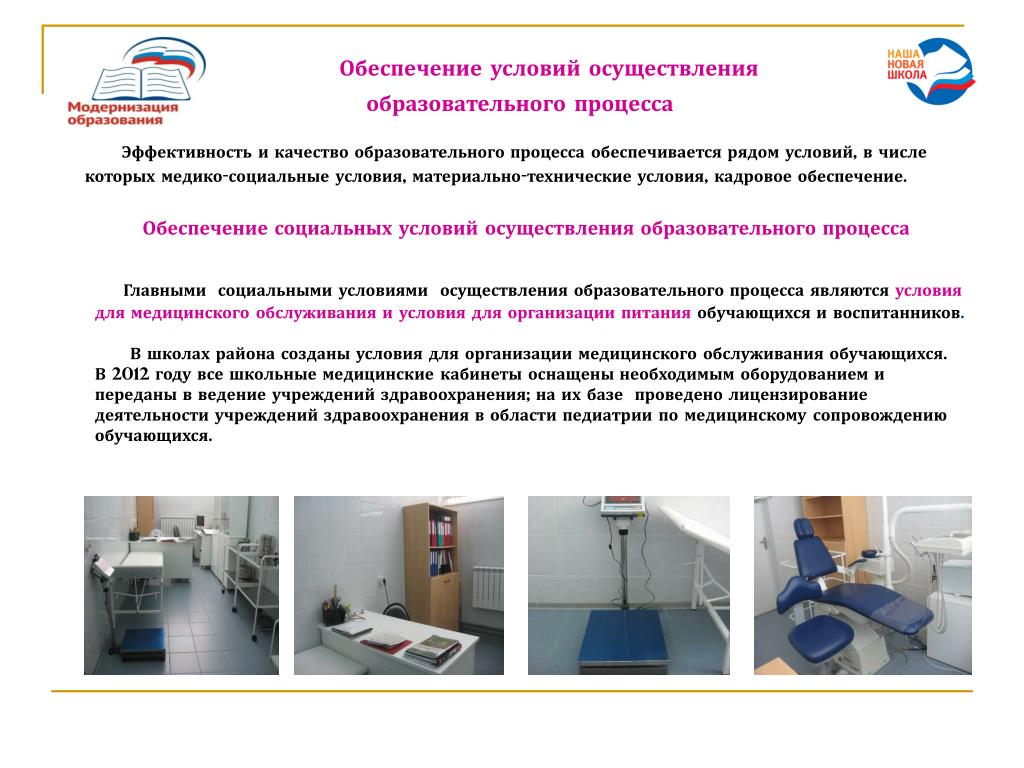 Модернизация образования

Обеспечение условий осуществления образовательного процесса

НАША НОВАЯ ШКОЛА

Эффективность и качество образовательного процесса обеспечивается рядом условий, в числе которых медико-социальные условия, материально-технические условия, кадровое обеспечение.

Обеспечение социальных условий осуществления образовательного процесса

Главными социальными условиями осуществления образовательного процесса являются условия для медицинского обслуживания и условия для организации питания обучающихся и воспитанников.

В школах района созданы условия для организации медицинского обслуживания обучающихся. В 2012 году все школьные медицинские кабинеты оснащены необходимым оборудованием и переданы в ведение учреждений здравоохранения; на их базе проведено лицензирование деятельности учреждений здравоохранения в области педиатрии по медицинскому сопровождению обучающихся.